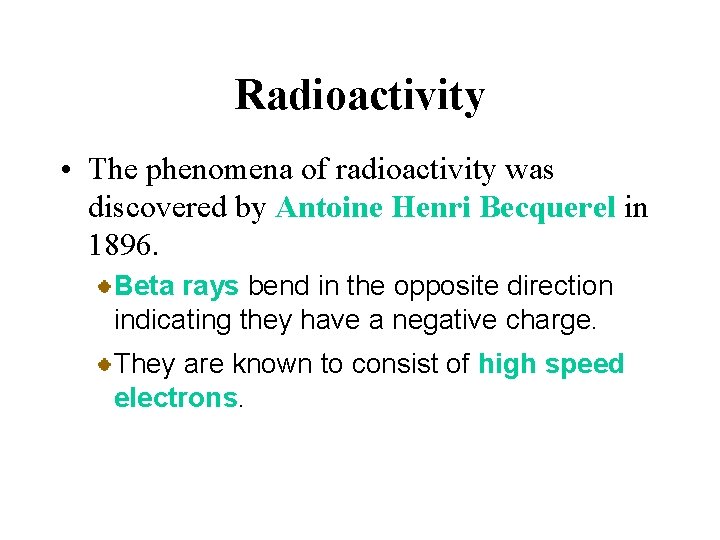 Radioactivity

• The phenomena of radioactivity was discovered by Antoine Henri Becquerel in 1896.

Beta rays bend in the opposite direction indicating they have a negative charge.

They are known to consist of high speed electrons.